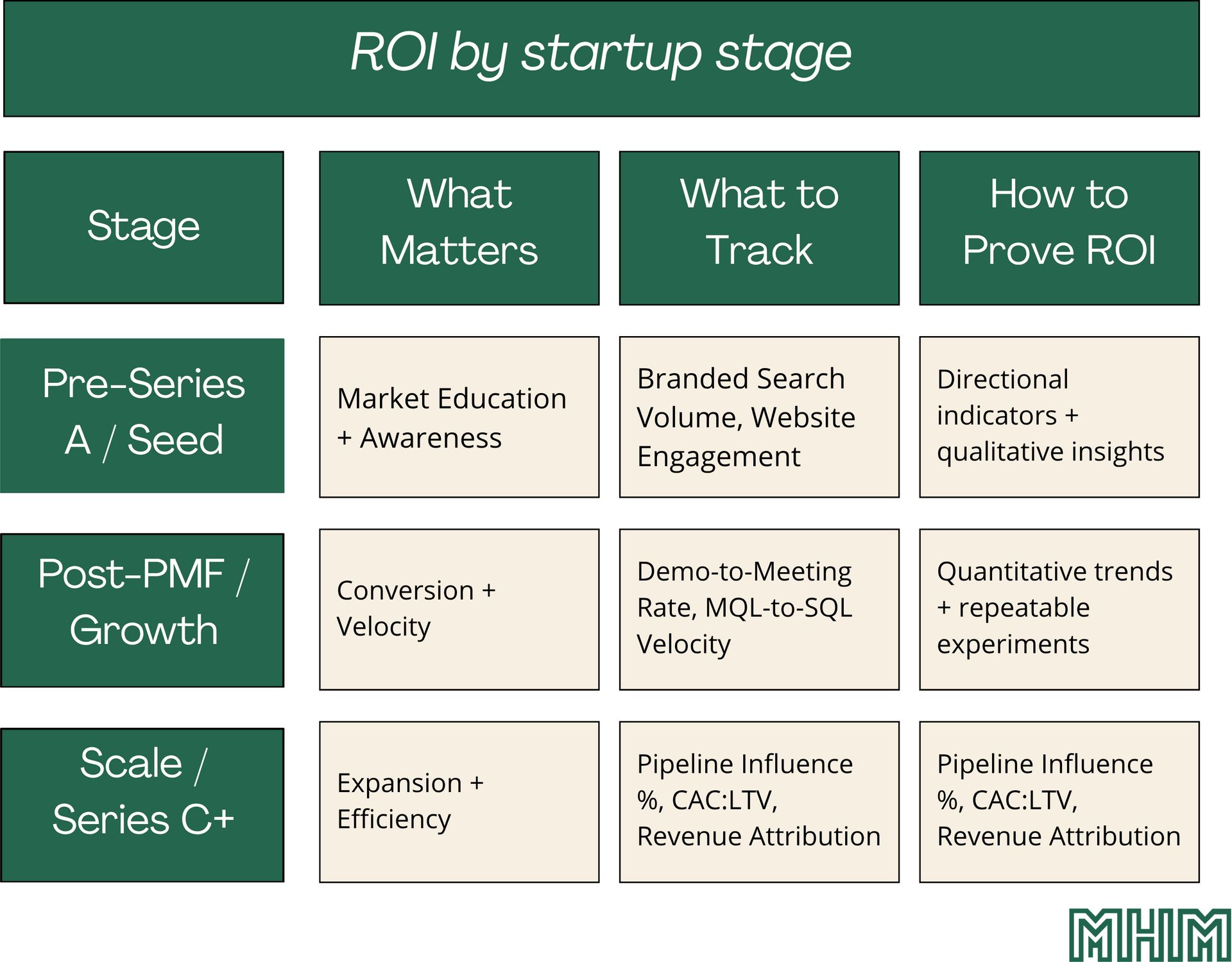 ROI by startup stage

| Stage | What Matters | What to Track | How to Prove ROI |
|---|---|---|---|
| Pre-Series A / Seed | Market Education + Awareness | Branded Search Volume, Website Engagement | Directional indicators + qualitative insights |
| Post-PMF / Growth | Conversion + Velocity | Demo-to-Meeting Rate, MQL-to-SQL Velocity | Quantitative trends + repeatable experiments |
| Scale / Series C+ | Expansion + Efficiency | Pipeline Influence %, CAC:LTV, Revenue Attribution | Pipeline Influence %, CAC:LTV, Revenue Attribution |

MHM